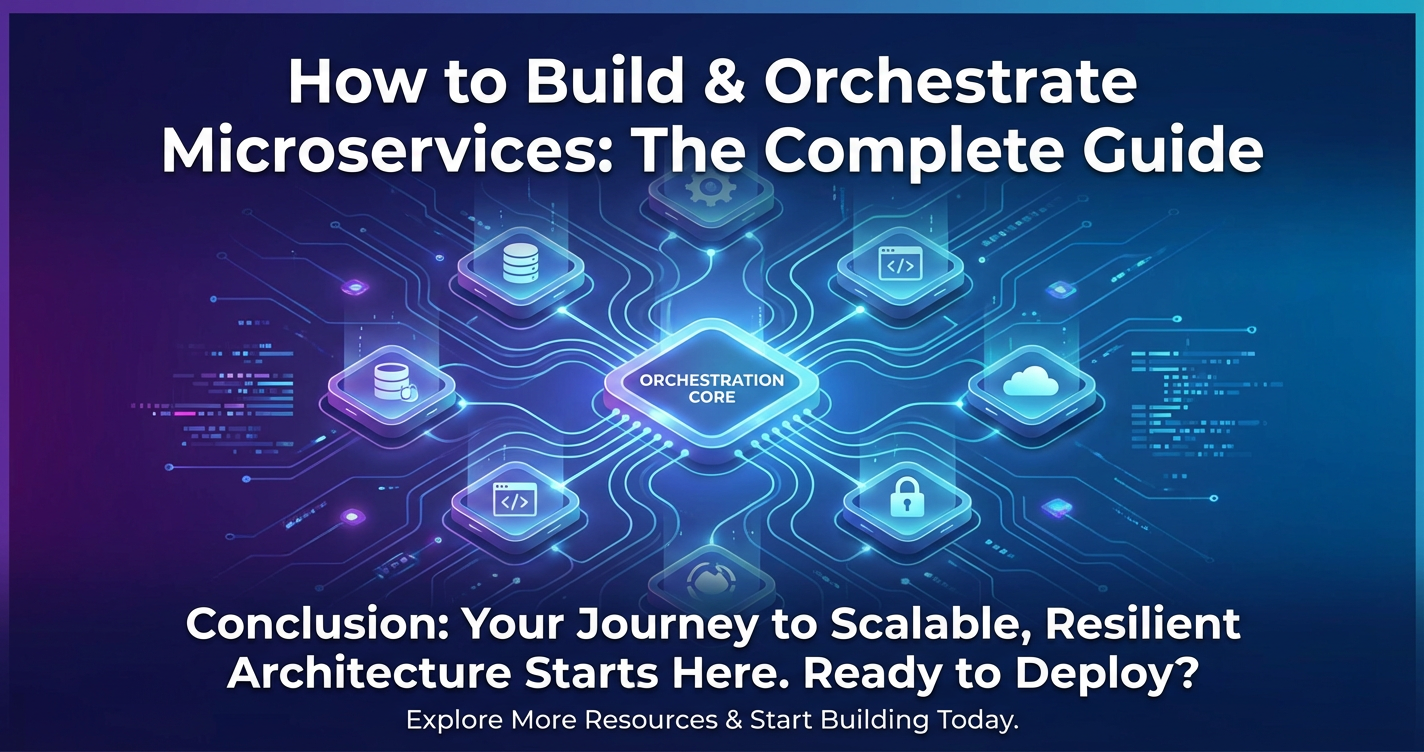 How to Build & Orchestrate Microservices: The Complete Guide

ORCHESTRATION CORE

</>

</>

Conclusion: Your Journey to Scalable, Resilient Architecture Starts Here. Ready to Deploy?

Explore More Resources & Start Building Today.